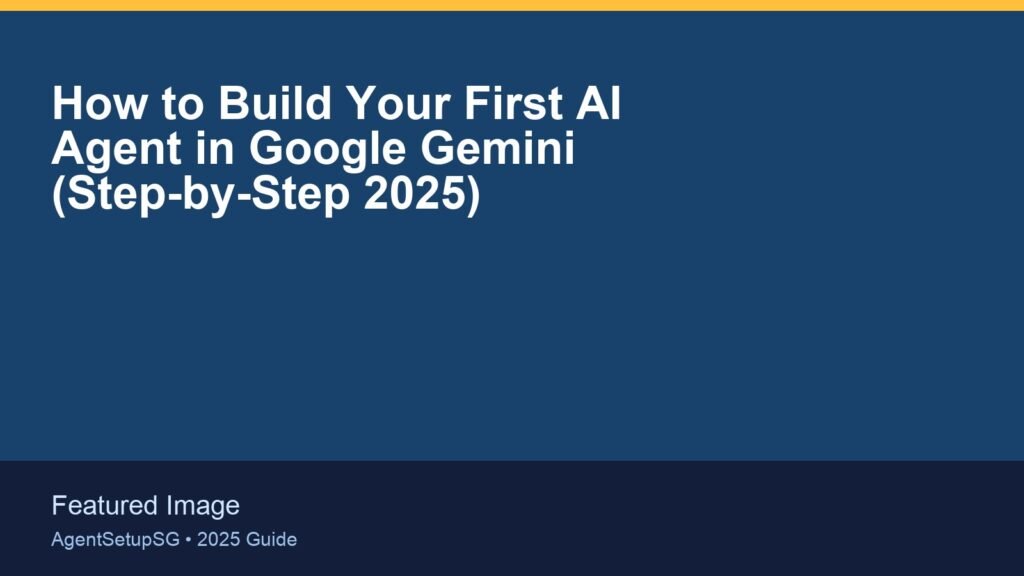 How to Build Your First AI Agent in Google Gemini (Step-by-Step 2025)

Featured Image

AgentSetupSG • 2025 Guide